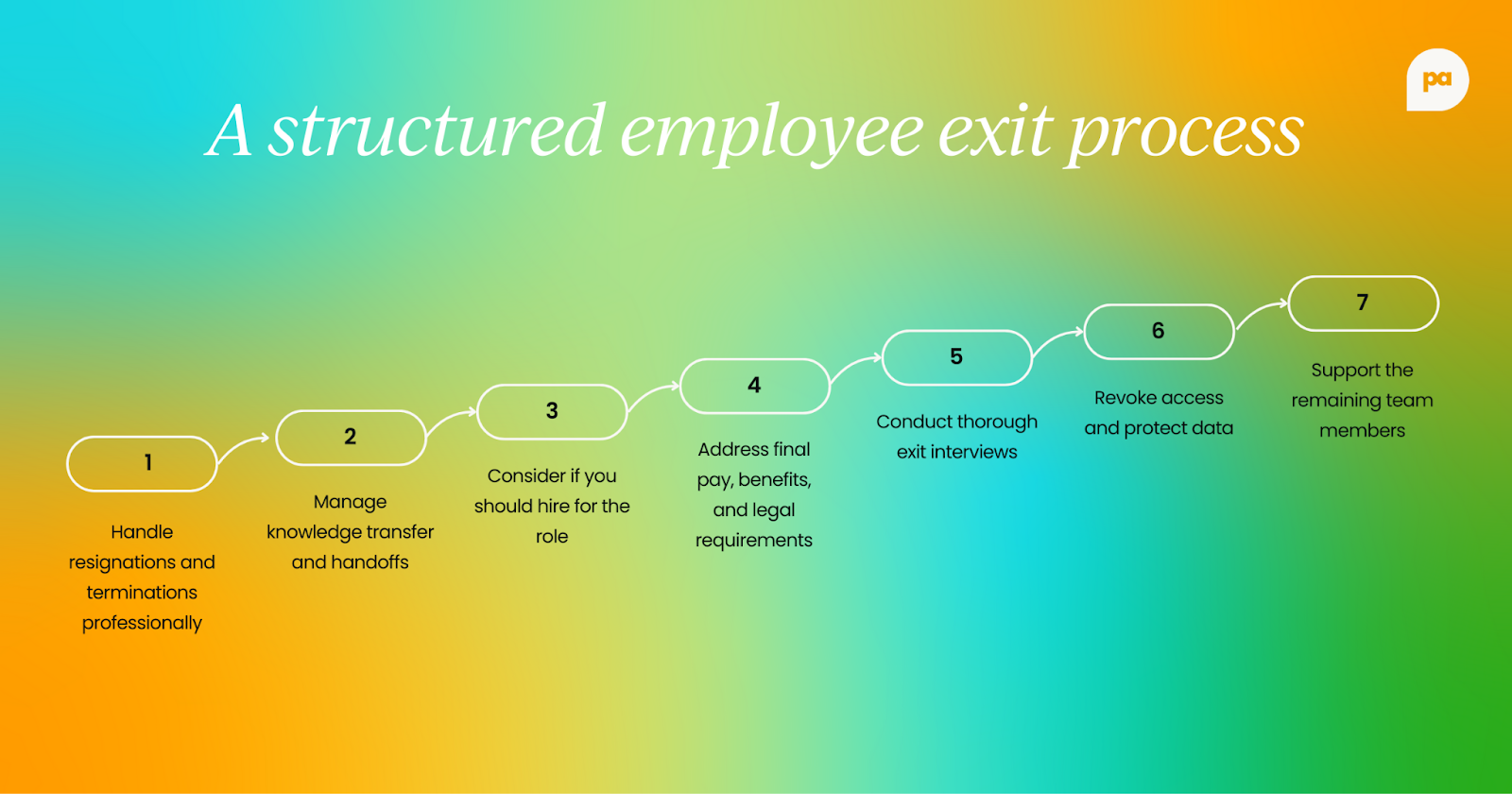 pa

A structured employee exit process

1

Handle resignations and terminations professionally

2

Manage knowledge transfer and handoffs

3

Consider if you should hire for the role

4

Address final pay, benefits, and legal requirements

5

Conduct thorough exit interviews

6

Revoke access and protect data

7

Support the remaining team members